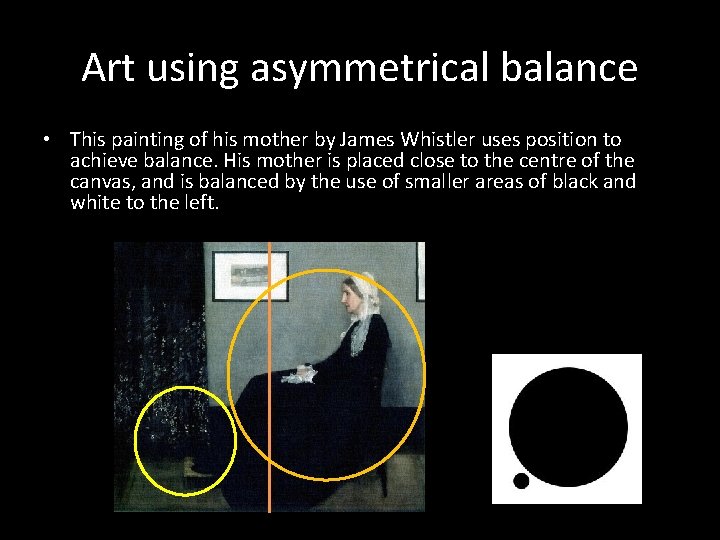 Art using asymmetrical balance

• This painting of his mother by James Whistler uses position to achieve balance. His mother is placed close to the centre of the canvas, and is balanced by the use of smaller areas of black and white to the left.